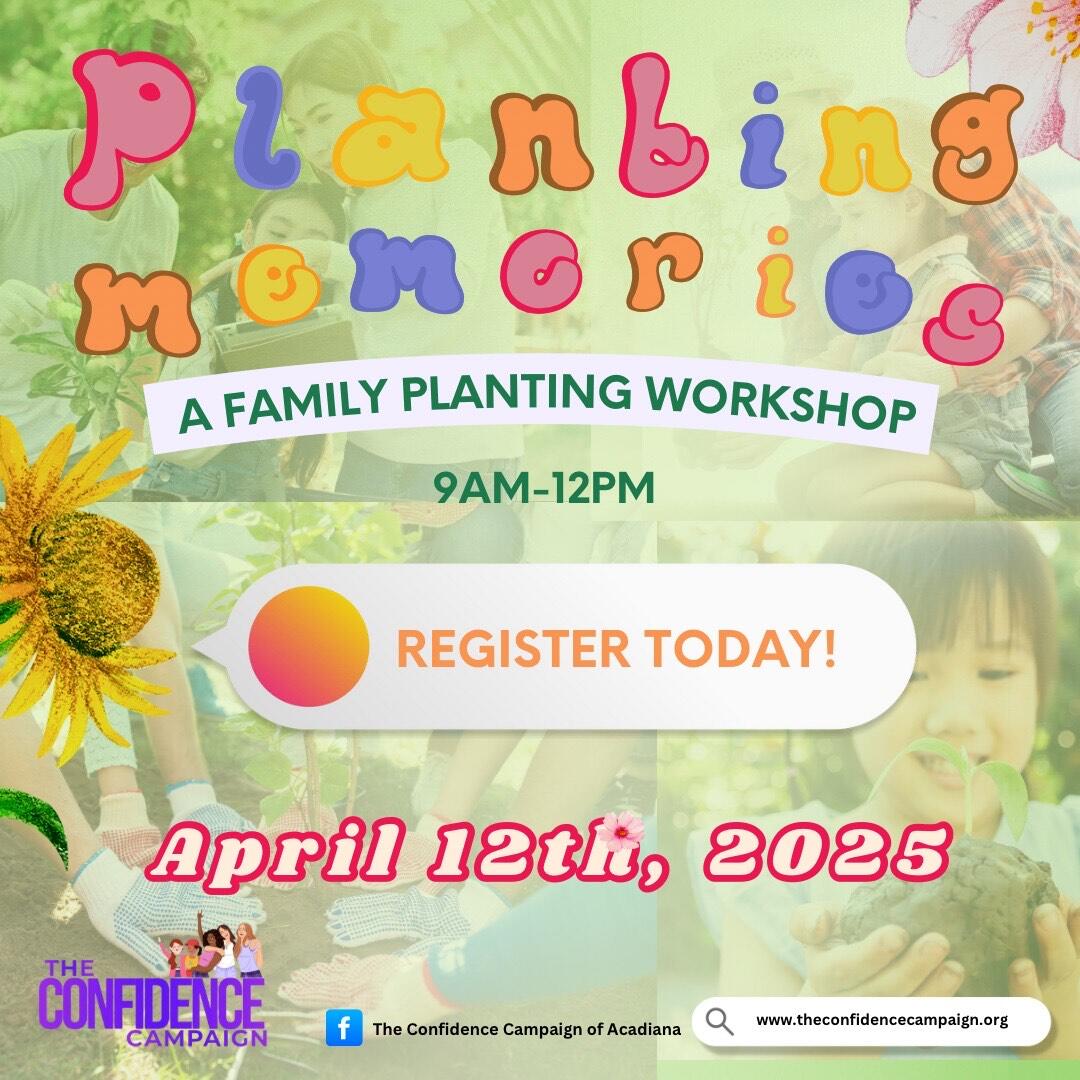 Planting memories

A FAMILY PLANTING WORKSHOP

9AM-12PM

REGISTER TODAY!

April 12th, 2025

THE CONFIDENCE CAMPAIGN

The Confidence Campaign of Acadiana

www.theconfidencecampaign.org